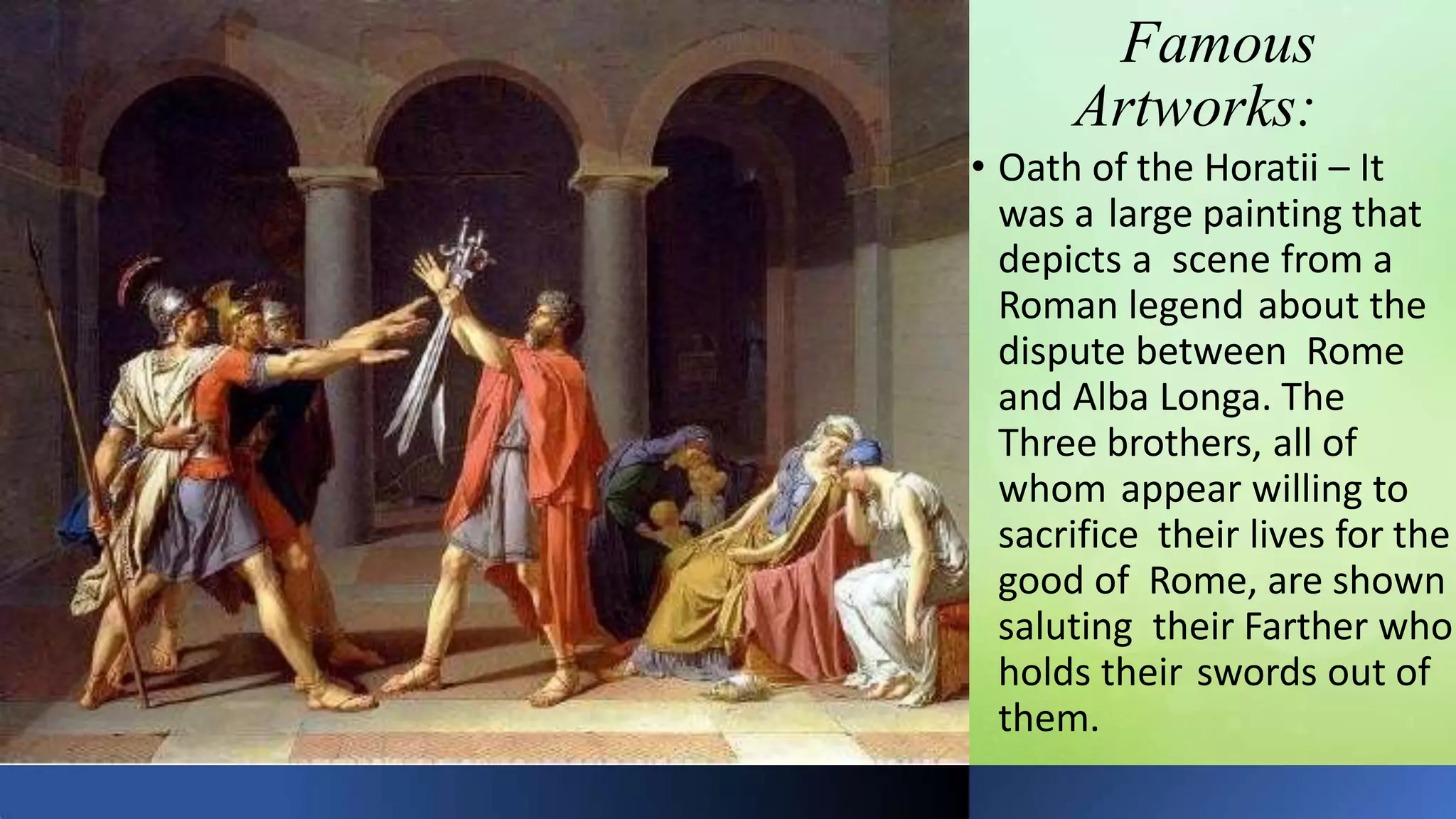 Famous Artworks:

• Oath of the Horatii – It was a large painting that depicts a scene from a Roman legend about the dispute between Rome and Alba Longa. The Three brothers, all of whom appear willing to sacrifice their lives for the good of Rome, are shown saluting their Farther who holds their swords out of them.